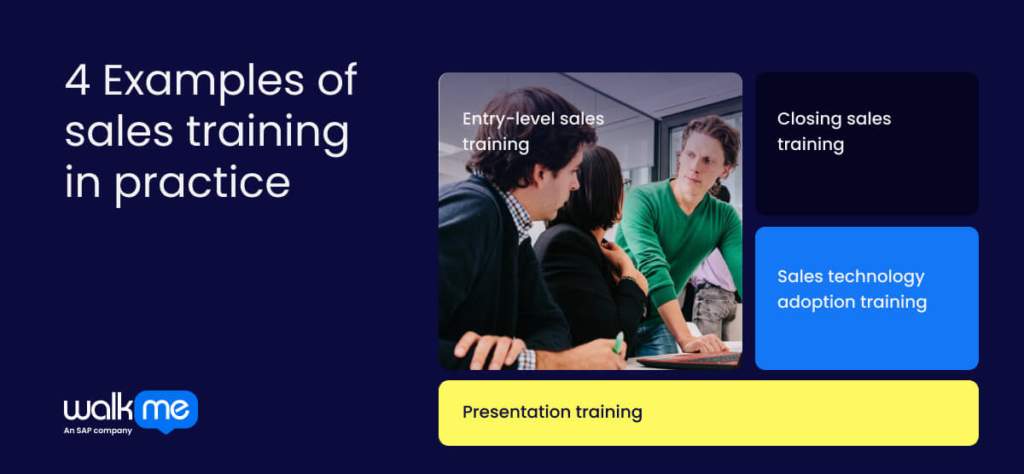 4 Examples of sales training in practice

Entry-level sales training

Closing sales training

Sales technology adoption training

Presentation training

walk me
An SAP company